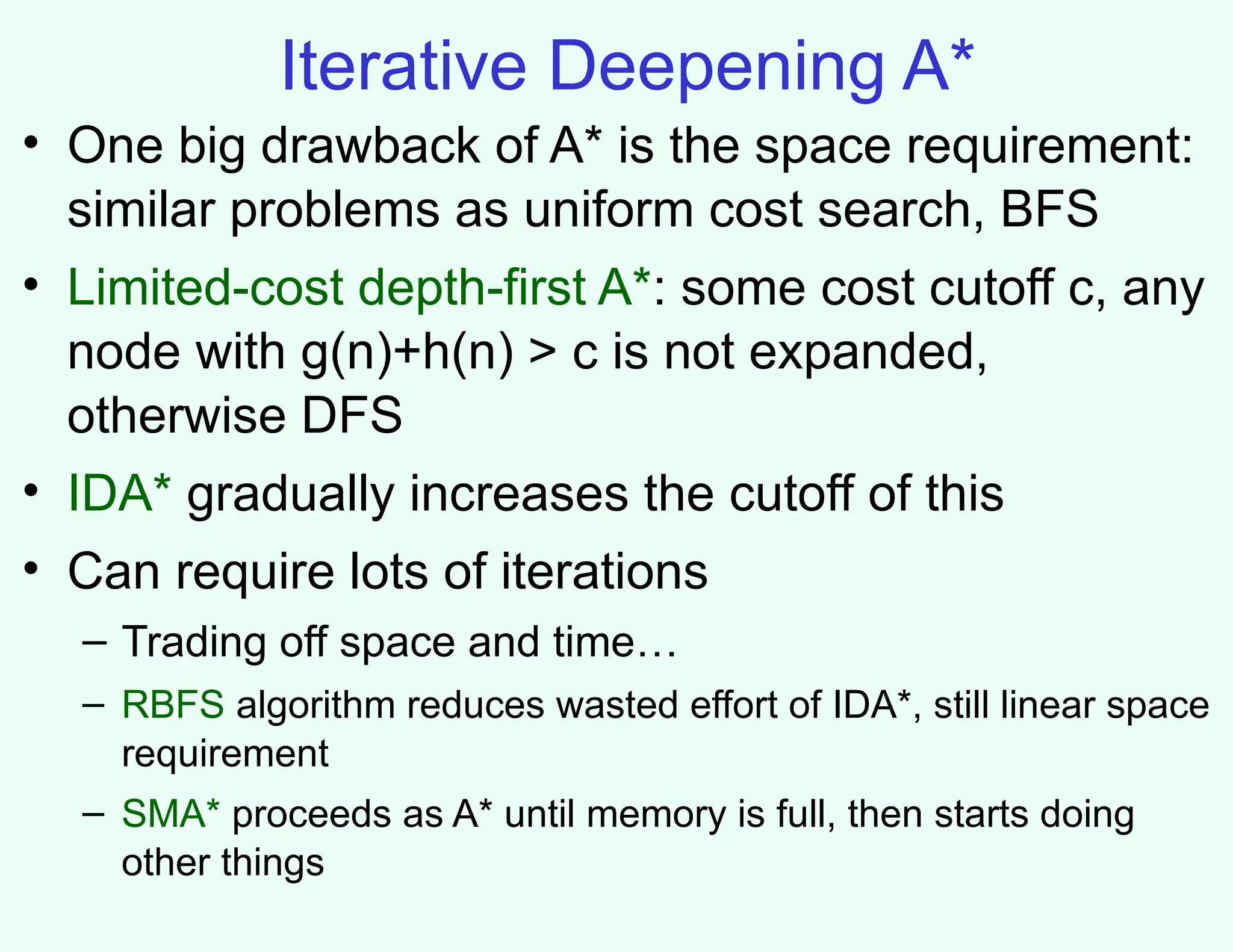 Iterative Deepening A*

• One big drawback of A* is the space requirement: similar problems as uniform cost search, BFS

• Limited-cost depth-first A*: some cost cutoff c, any node with g(n)+h(n) > c is not expanded, otherwise DFS

• IDA* gradually increases the cutoff of this

• Can require lots of iterations
  – Trading off space and time…
  – RBFS algorithm reduces wasted effort of IDA*, still linear space requirement
  – SMA* proceeds as A* until memory is full, then starts doing other things